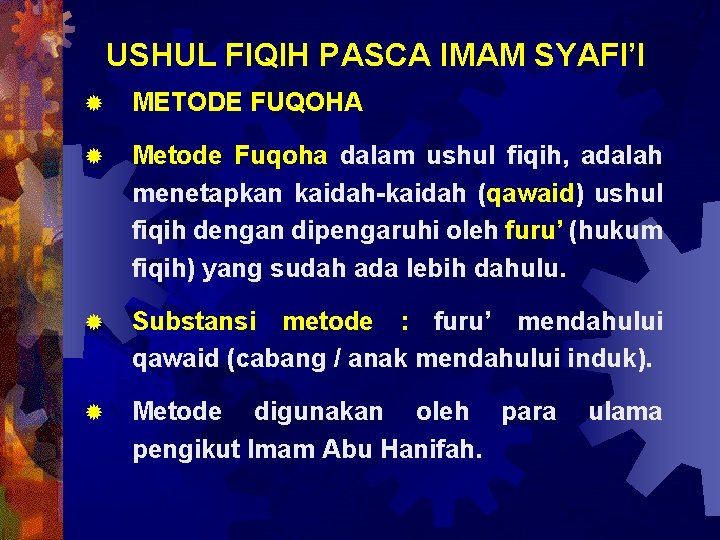 USHUL FIQIH PASCA IMAM SYAFI'I

METODE FUQOHA

Metode Fuqoha dalam ushul fiqih, adalah menetapkan kaidah-kaidah (qawaid) ushul fiqih dengan dipengaruhi oleh furu' (hukum fiqih) yang sudah ada lebih dahulu.

Substansi metode : furu' mendahului qawaid (cabang / anak mendahului induk).

Metode digunakan oleh para ulama pengikut Imam Abu Hanifah.